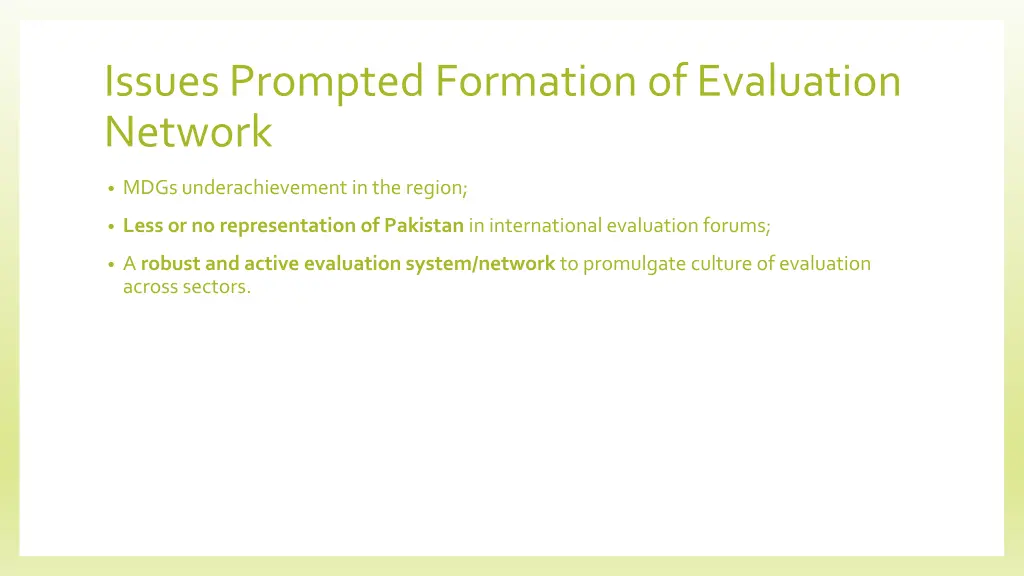 Issues Prompted Formation of Evaluation Network

• MDGs underachievement in the region;

• Less or no representation of Pakistan in international evaluation forums;

• A robust and active evaluation system/network to promulgate culture of evaluation across sectors.